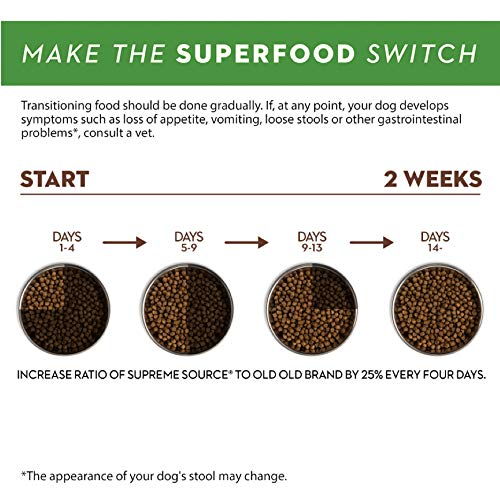 MAKE THE SUPERFOOD SWITCH

Transitioning food should be done gradually. If, at any point, your dog develops symptoms such as loss of appetite, vomiting, loose stools or other gastrointestinal problems*, consult a vet.

START

2 WEEKS

DAYS 1-4

DAYS 5-9

DAYS 9-13

DAYS 14-

INCREASE RATIO OF SUPREME SOURCE® TO OLD OLD BRAND BY 25% EVERY FOUR DAYS.

*The appearance of your dog's stool may change.